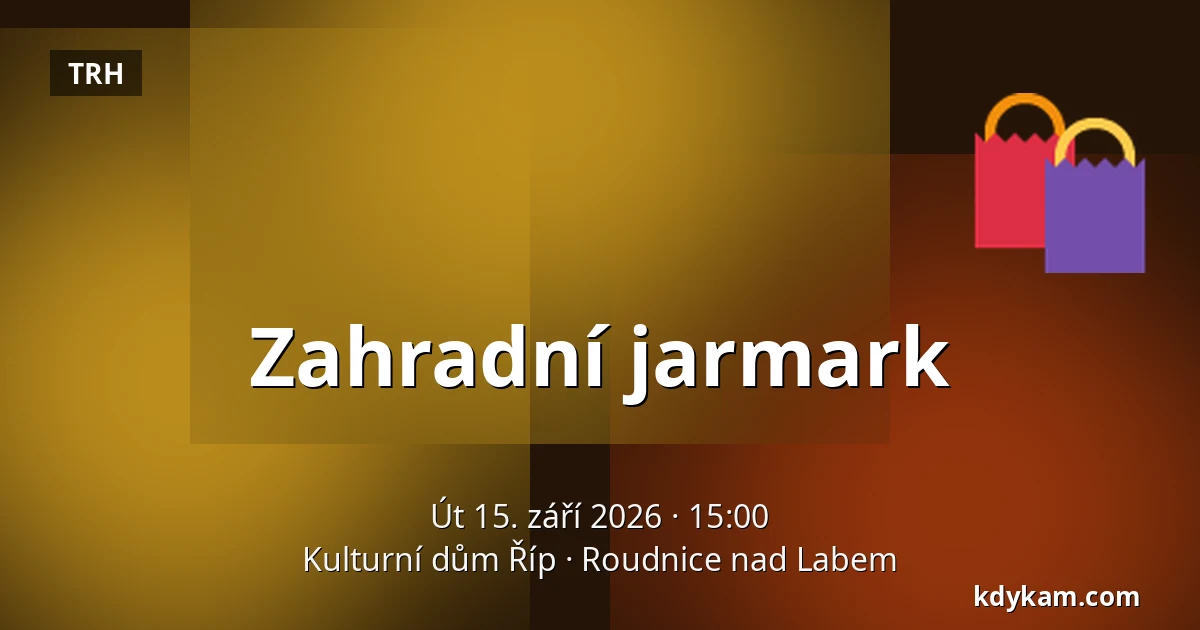 TRH

Zahradní jarmark

Út 15. září 2026 · 15:00
Kulturní dům Říp · Roudnice nad Labem

kdykam.com